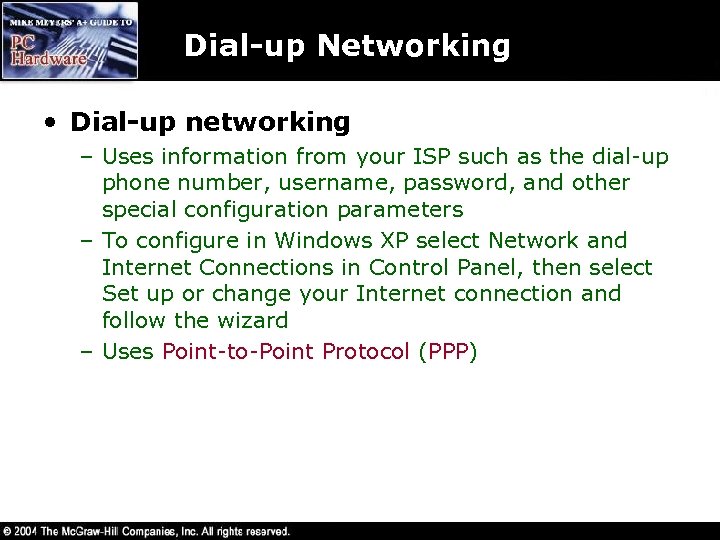 MIKE MEYERS' A+ GUIDE TO
PC Hardware

Dial-up Networking

• Dial-up networking
– Uses information from your ISP such as the dial-up phone number, username, password, and other special configuration parameters
– To configure in Windows XP select Network and Internet Connections in Control Panel, then select Set up or change your Internet connection and follow the wizard
– Uses Point-to-Point Protocol (PPP)

© 2004 The McGraw-Hill Companies, Inc. All rights reserved.